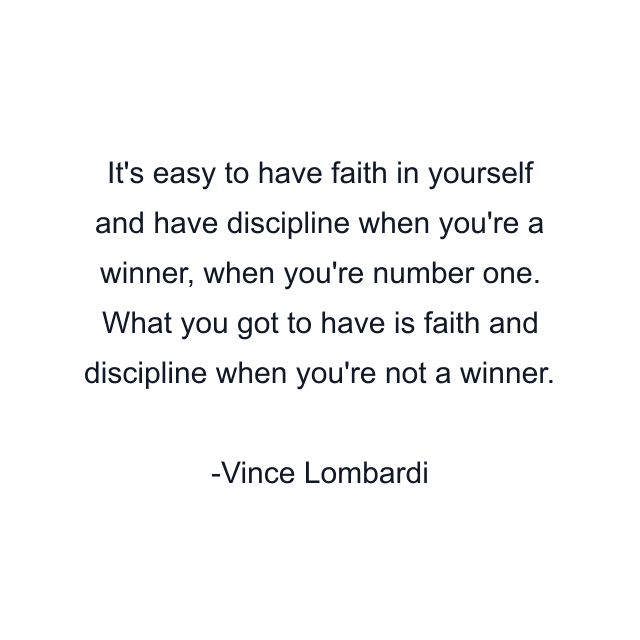 It's easy to have faith in yourself and have discipline when you're a winner, when you're number one. What you got to have is faith and discipline when you're not a winner.

-Vince Lombardi